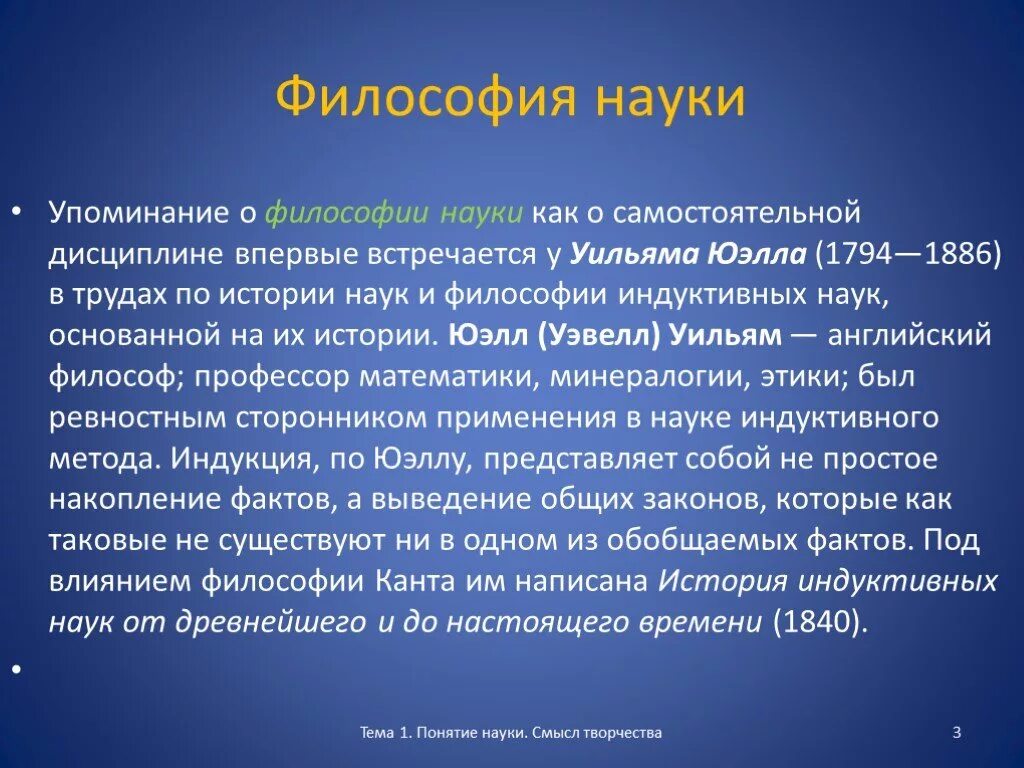 Философия науки

• Упоминание о философии науки как о самостоятельной дисциплине впервые встречается у Уильяма Юэлла (1794—1886) в трудах по истории наук и философии индуктивных наук, основанной на их истории. Юэлл (Уэвелл) Уильям — английский философ; профессор математики, минералогии, этики; был ревностным сторонником применения в науке индуктивного метода. Индукция, по Юэллу, представляет собой не простое накопление фактов, а выведение общих законов, которые как таковые не существуют ни в одном из обобщаемых фактов. Под влиянием философии Канта им написана История индуктивных наук от древнейшего и до настоящего времени (1840).

•

Тема 1. Понятие науки. Смысл творчества

3